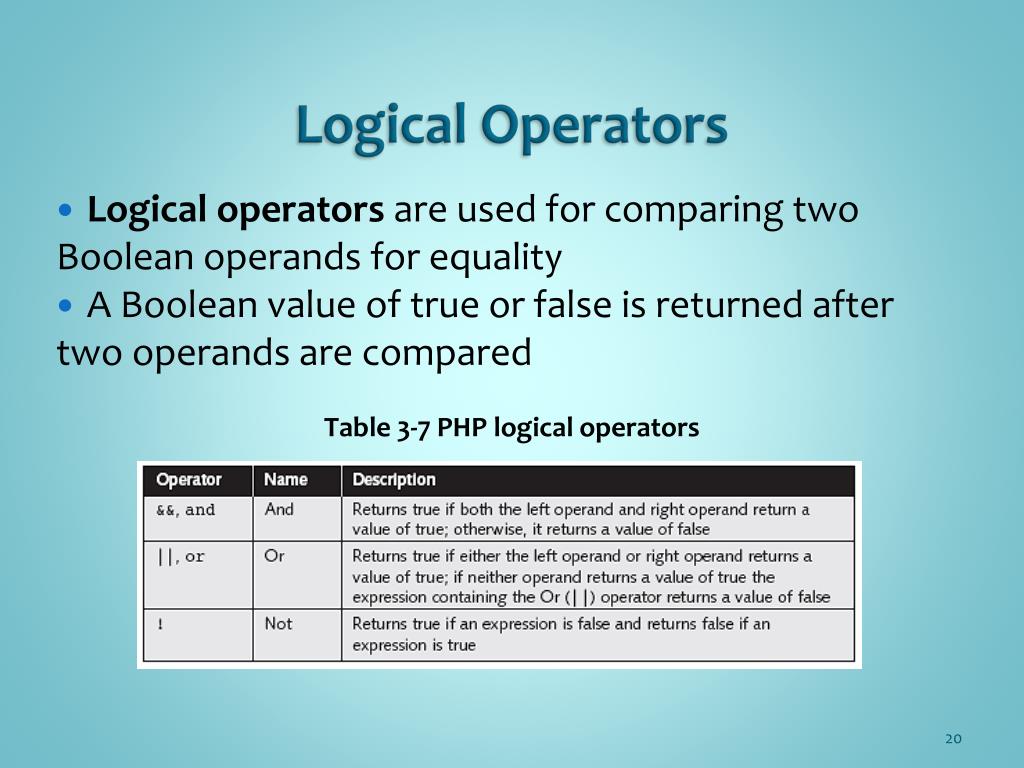 Logical Operators

• Logical operators are used for comparing two Boolean operands for equality
• A Boolean value of true or false is returned after two operands are compared

Table 3-7 PHP logical operators

| Operator | Name | Description |
|---|---|---|
| &&, and | And | Returns true if both the left operand and right operand return a value of true; otherwise, it returns a value of false |
| \|\|, or | Or | Returns true if either the left operand or right operand returns a value of true; if neither operand returns a value of true the expression containing the Or (\|\|) operator returns a value of false |
| ! | Not | Returns true if an expression is false and returns false if an expression is true |

20